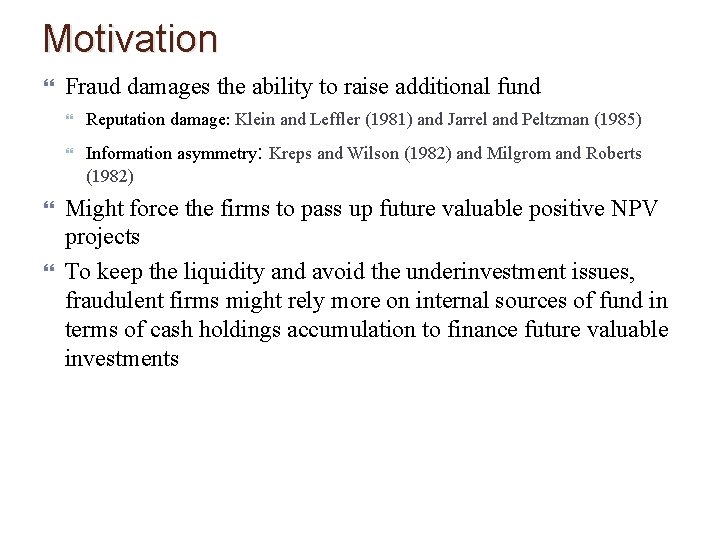 Motivation

Fraud damages the ability to raise additional fund

Reputation damage: Klein and Leffler (1981) and Jarrel and Peltzman (1985)

Information asymmetry: Kreps and Wilson (1982) and Milgrom and Roberts (1982)

Might force the firms to pass up future valuable positive NPV projects

To keep the liquidity and avoid the underinvestment issues, fraudulent firms might rely more on internal sources of fund in terms of cash holdings accumulation to finance future valuable investments